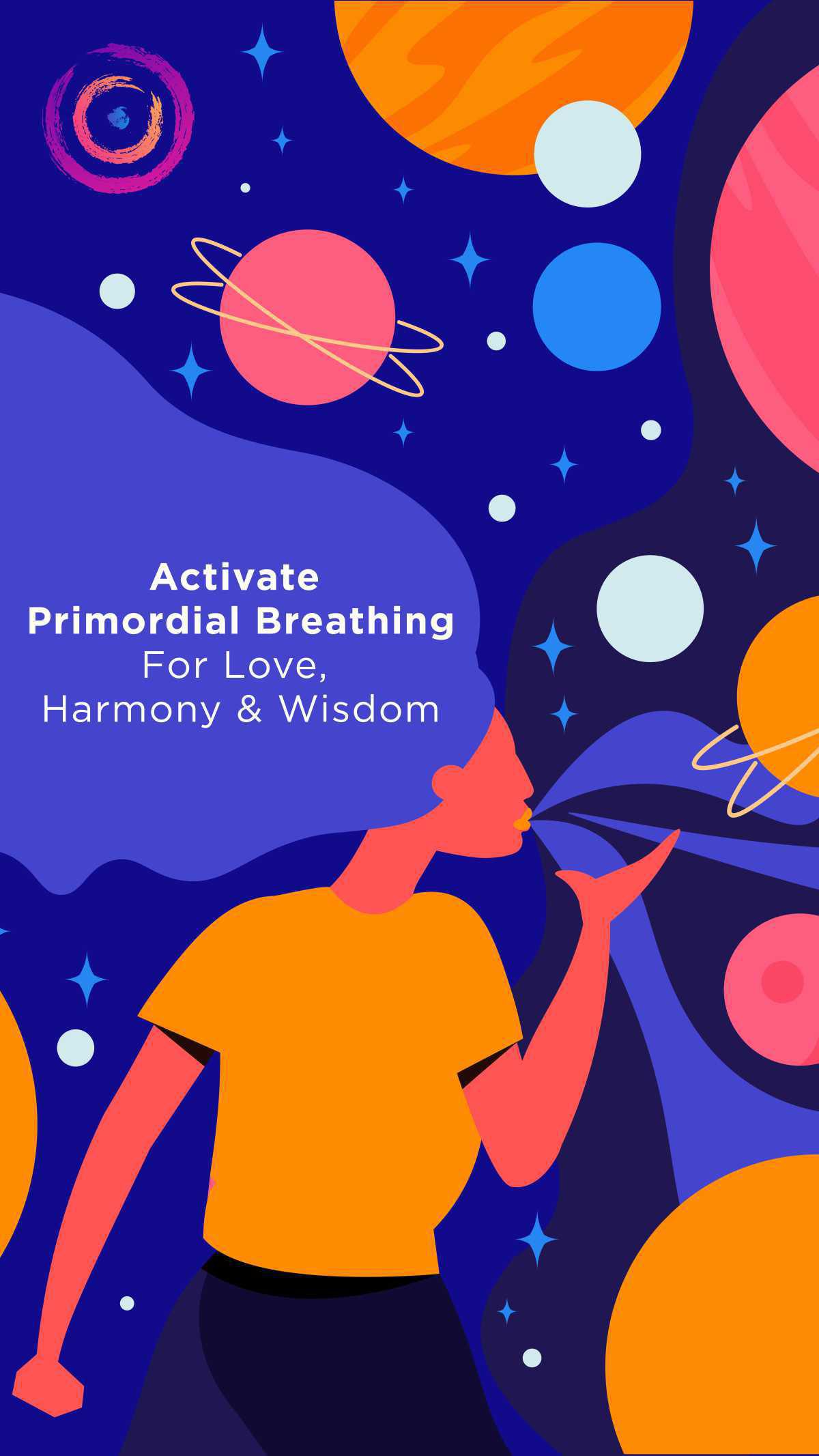 Activate
Primordial Breathing
For Love,
Harmony & Wisdom